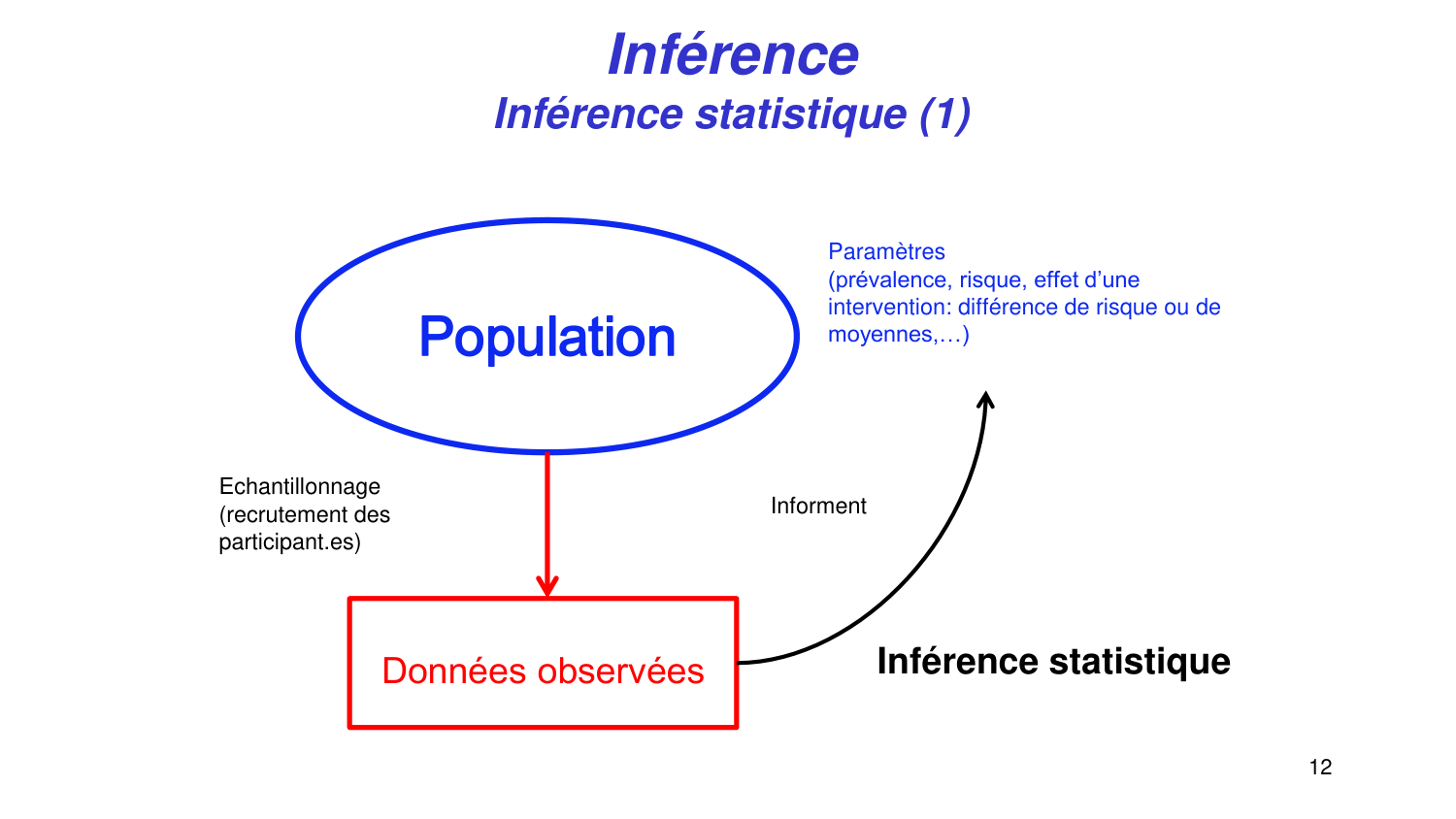 Inférence
Inférence statistique (1)

Population

Paramètres
(prévalence, risque, effet d'une intervention: différence de risque ou de moyennes,…)

Echantillonnage
(recrutement des participant.es)

Informent

Données observées

Inférence statistique

12